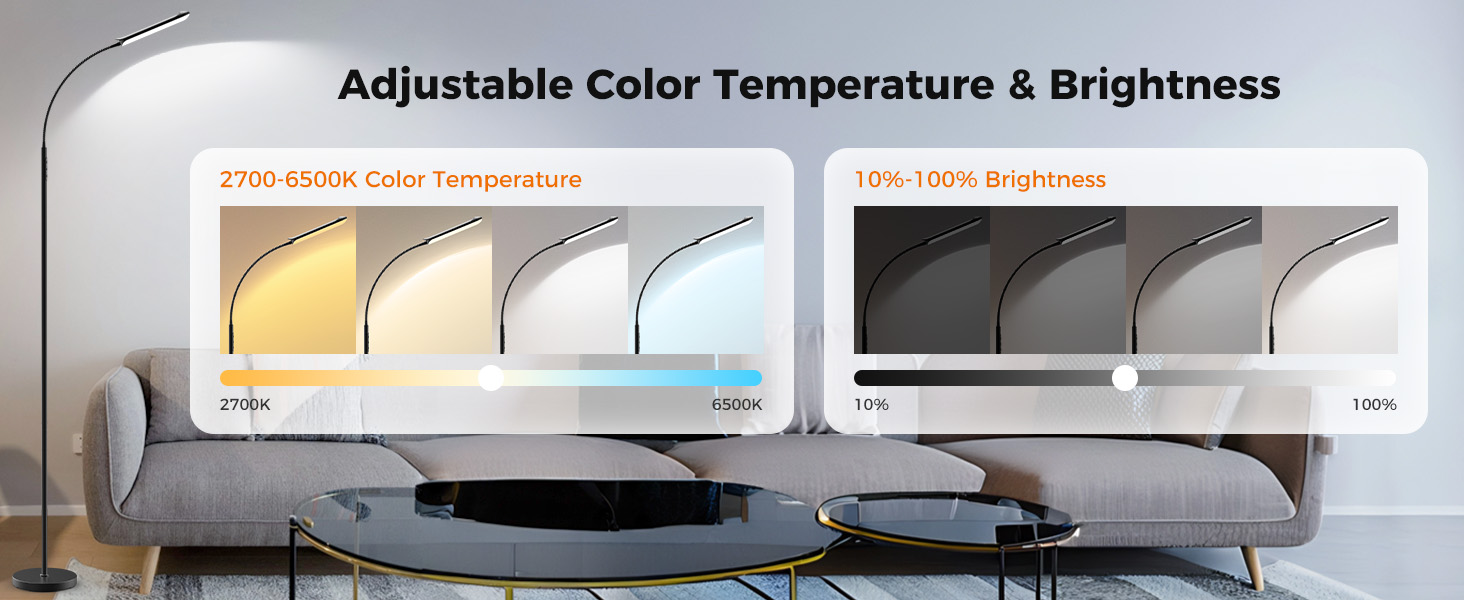 Adjustable Color Temperature & Brightness

2700-6500K Color Temperature

2700K

6500K

10%-100% Brightness

10%

100%